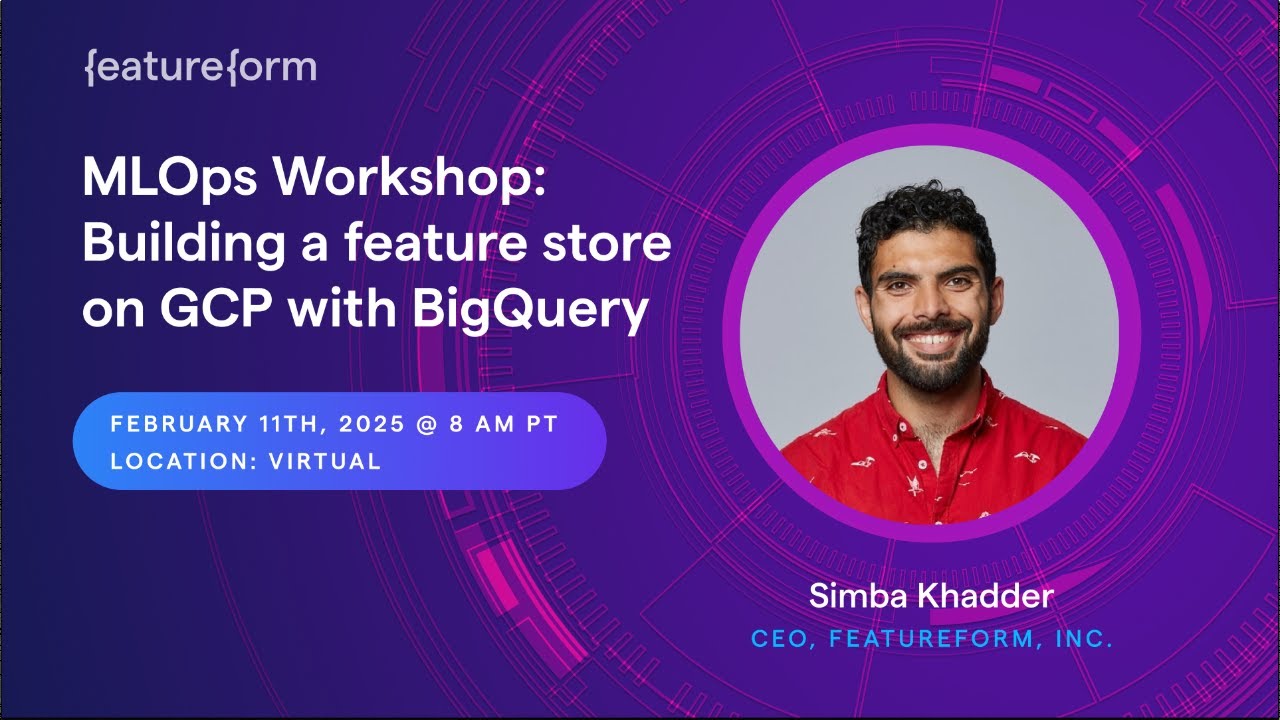 {feature{orm

MLOps Workshop: Building a feature store on GCP with BigQuery

FEBRUARY 11TH, 2025 @ 8 AM PT
LOCATION: VIRTUAL

Simba Khadder
CEO, FEATUREFORM, INC.